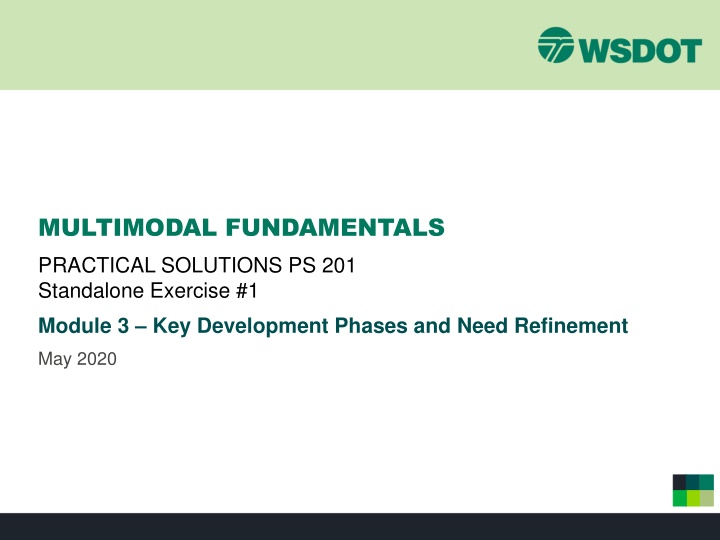 WSDOT

MULTIMODAL FUNDAMENTALS

PRACTICAL SOLUTIONS PS 201
Standalone Exercise #1

Module 3 – Key Development Phases and Need Refinement

May 2020